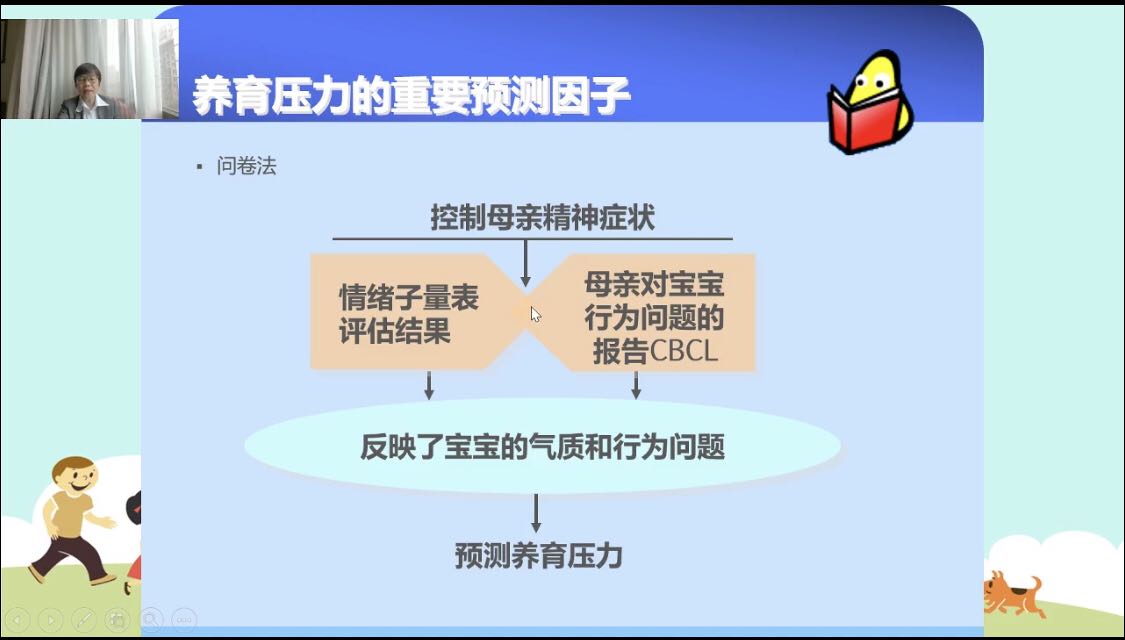 养育压力的重要预测因子

▪ 问卷法

控制母亲精神症状

情绪子量表评估结果

母亲对宝宝行为问题的报告CBCL

反映了宝宝的气质和行为问题

预测养育压力